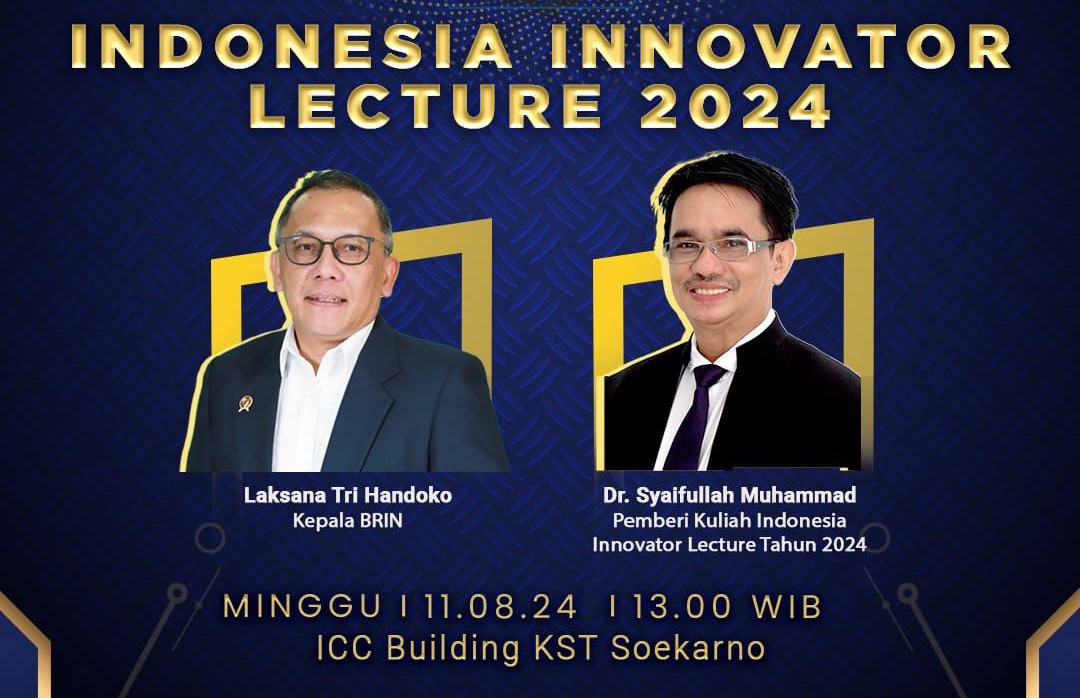 INDONESIA INNOVATOR LECTURE 2024

Laksana Tri Handoko
Kepala BRIN

Dr. Syaifullah Muhammad
Pemberi Kuliah Indonesia Innovator Lecture Tahun 2024

MINGGU I 11.08.24 I 13.00 WIB
ICC Building KST Soekarno